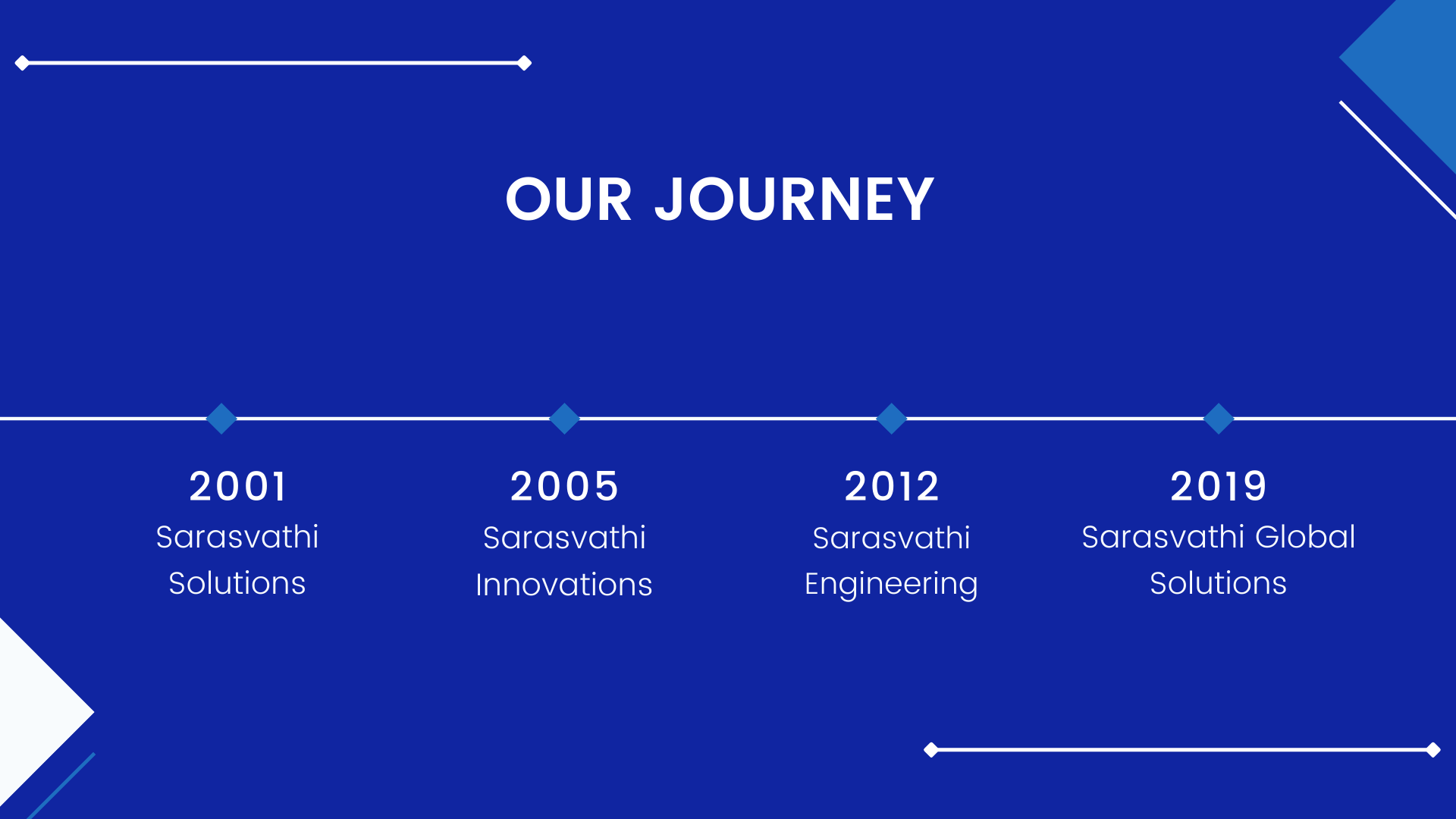 OUR JOURNEY

2001
Sarasvathi Solutions

2005
Sarasvathi Innovations

2012
Sarasvathi Engineering

2019
Sarasvathi Global Solutions